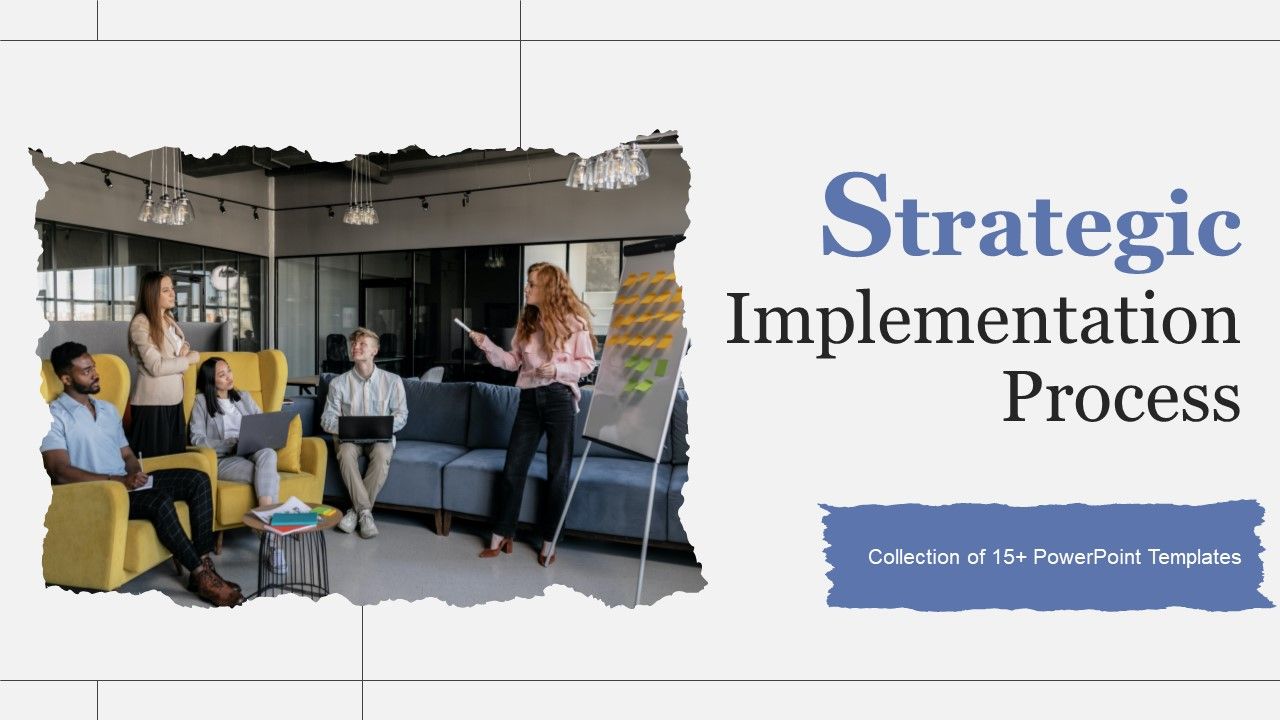 Strategic Implementation Process

Collection of 15+ PowerPoint Templates